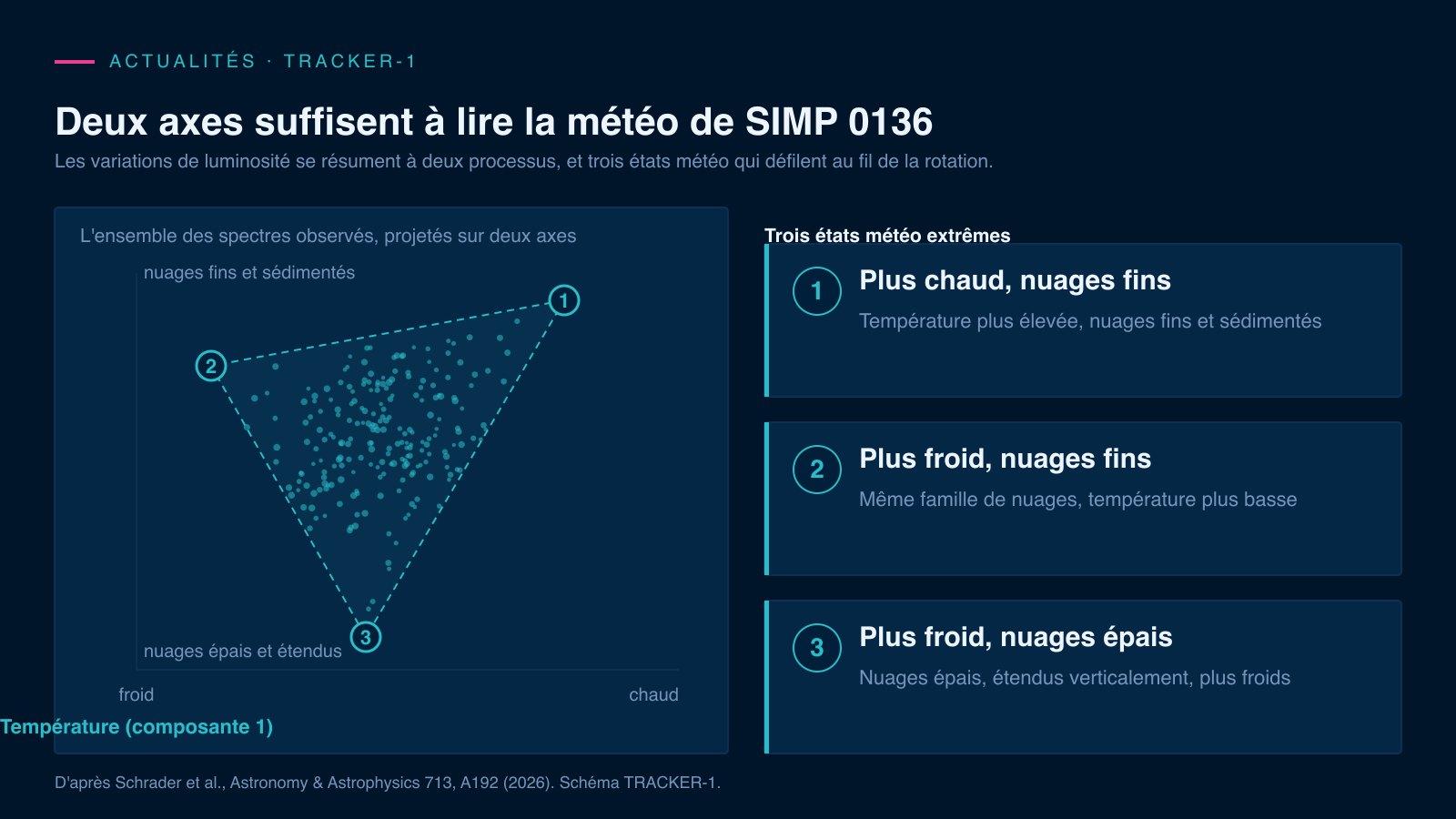 ACTUALITÉS · TRACKER-1

Deux axes suffisent à lire la météo de SIMP 0136

Les variations de luminosité se résument à deux processus, et trois états météo qui défilent au fil de la rotation.

L'ensemble des spectres observés, projetés sur deux axes

nuages fins et sédimentés

1

2

3

nuages épais et étendus

froid

chaud

Température (composante 1)

Trois états météo extrêmes

1
Plus chaud, nuages fins
Température plus élevée, nuages fins et sédimentés

2
Plus froid, nuages fins
Même famille de nuages, température plus basse

3
Plus froid, nuages épais
Nuages épais, étendus verticalement, plus froids

D'après Schrader et al., Astronomy & Astrophysics 713, A192 (2026). Schéma TRACKER-1.